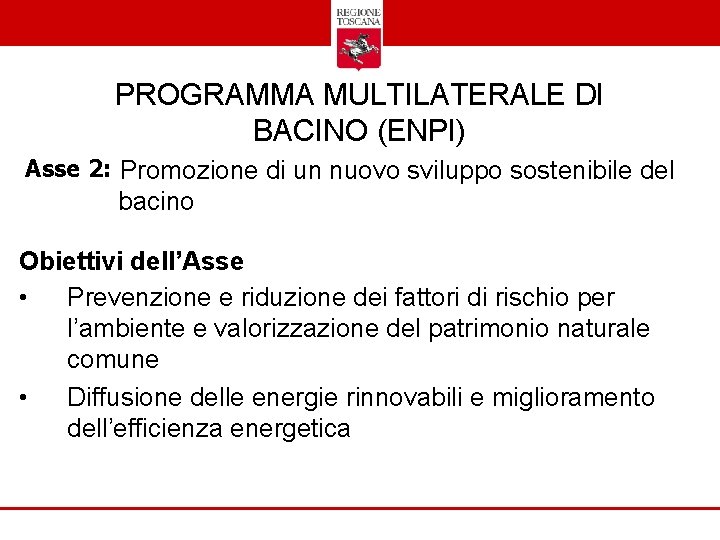 REGIONE TOSCANA

PROGRAMMA MULTILATERALE DI BACINO (ENPI)

Asse 2: Promozione di un nuovo sviluppo sostenibile del bacino

Obiettivi dell'Asse

• Prevenzione e riduzione dei fattori di rischio per l'ambiente e valorizzazione del patrimonio naturale comune

• Diffusione delle energie rinnovabili e miglioramento dell'efficienza energetica